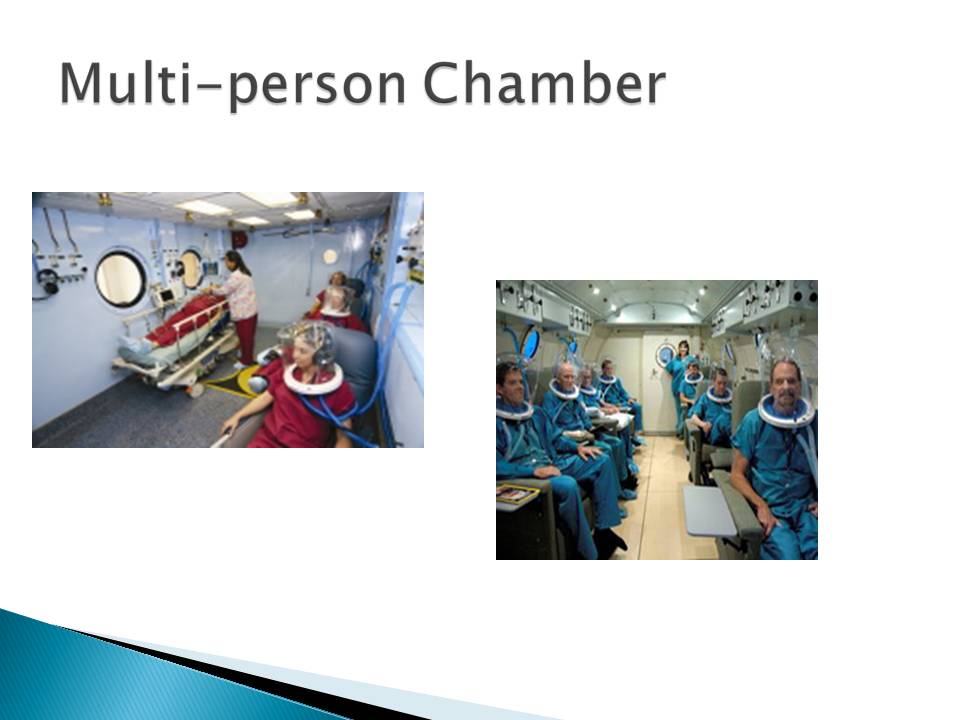 Multi-person Chamber